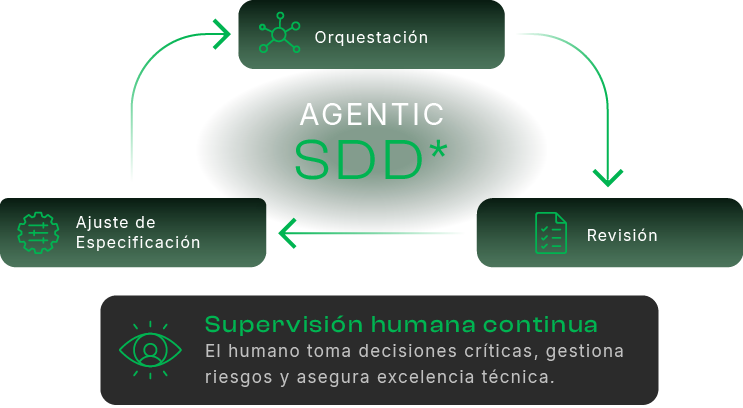 Orquestación

AGENTIC
SDD*

Ajuste de Especificación

Revisión

Supervisión humana continua
El humano toma decisiones críticas, gestiona riesgos y asegura excelencia técnica.